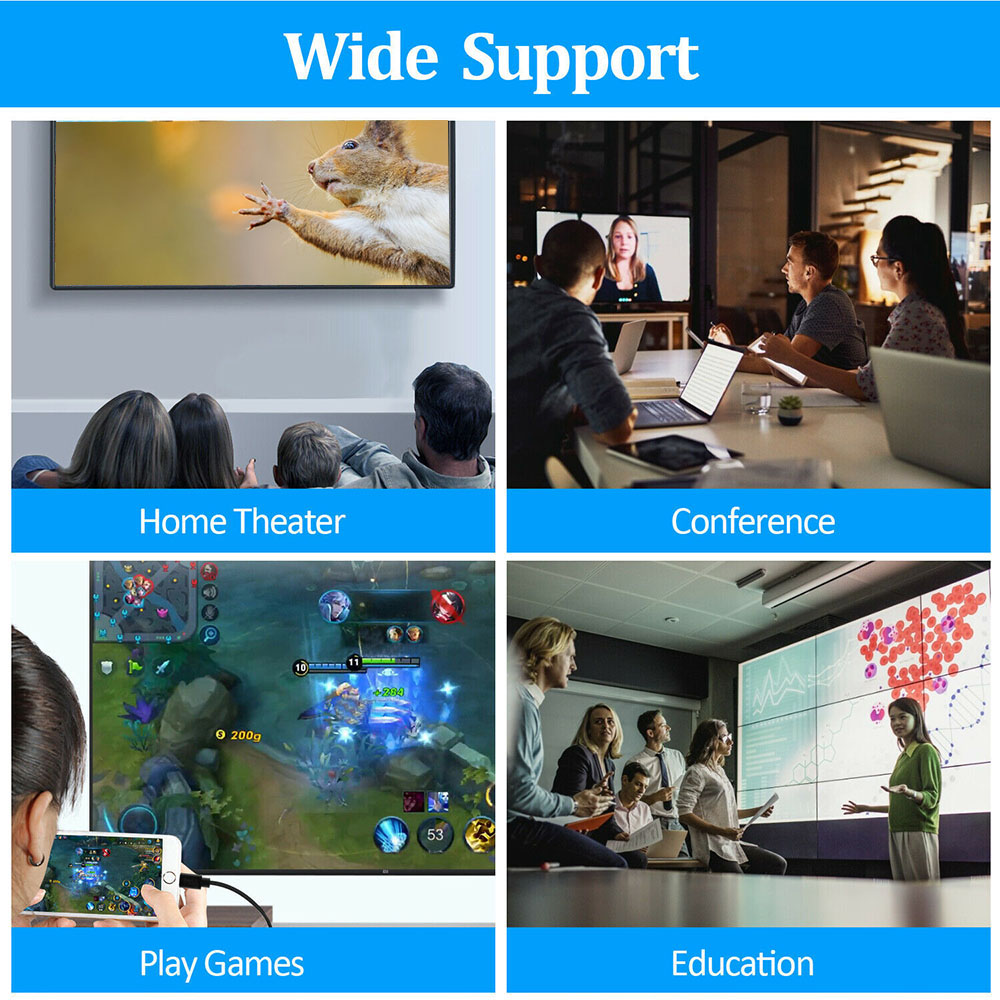 Wide Support

Home Theater

Conference

10 11 +284 200g 53

Play Games

Education